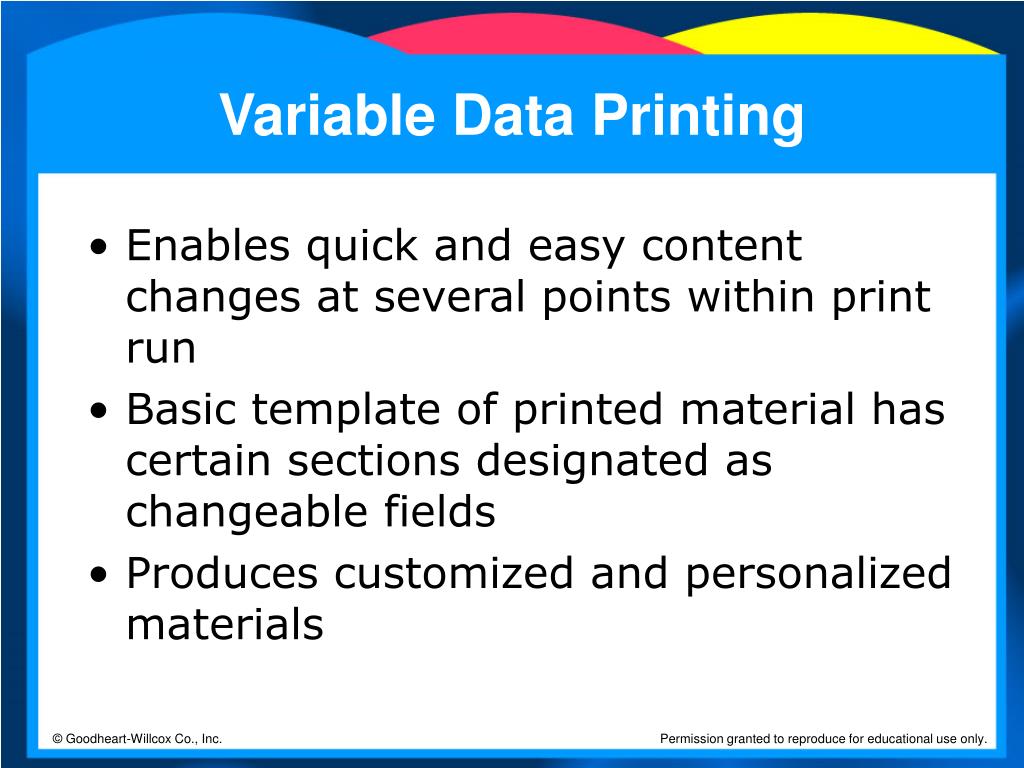 Variable Data Printing

• Enables quick and easy content changes at several points within print run
• Basic template of printed material has certain sections designated as changeable fields
• Produces customized and personalized materials

© Goodheart-Willcox Co., Inc.

Permission granted to reproduce for educational use only.